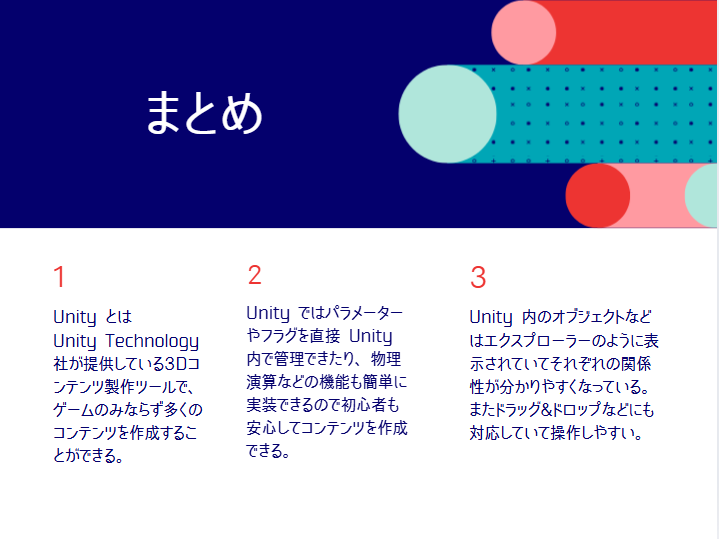 まとめ

1

Unity とは Unity Technology 社が提供している3Dコンテンツ製作ツールで、ゲームのみならず多くのコンテンツを作成することができる。

2

Unity ではパラメーターやフラグを直接 Unity 内で管理できたり、物理演算などの機能も簡単に実装できるので初心者も安心してコンテンツを作成できる。

3

Unity 内のオブジェクトなどはエクスプローラーのように表示されていてそれぞれの関係性が分かりやすくなっている。またドラッグ&ドロップなどにも対応していて操作しやすい。